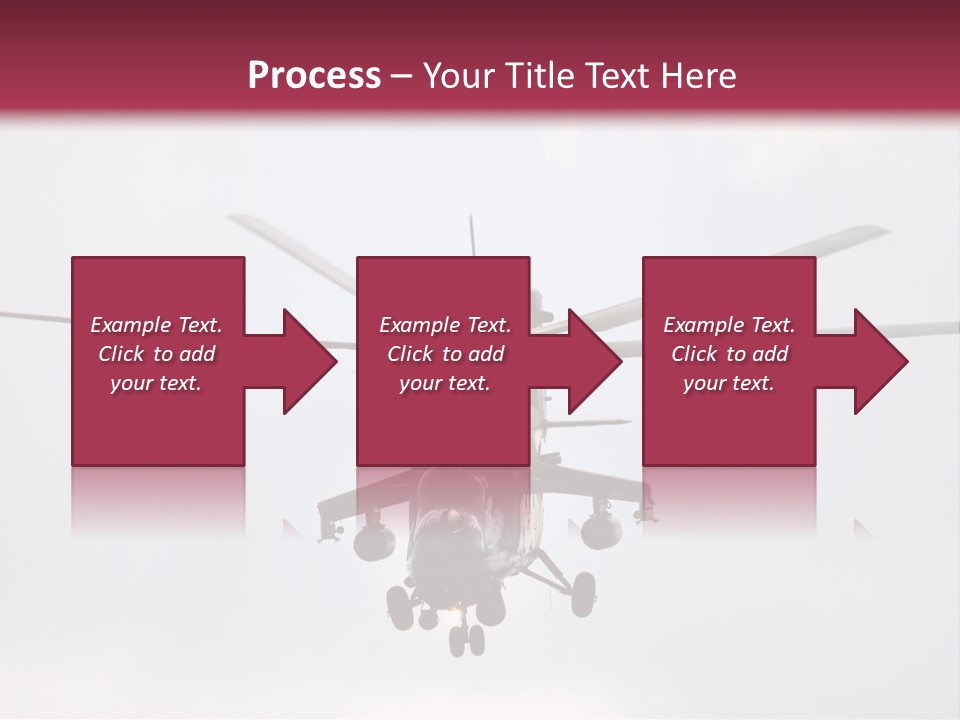 Process – Your Title Text Here

Example Text. Click to add your text.

Example Text. Click to add your text.

Example Text. Click to add your text.